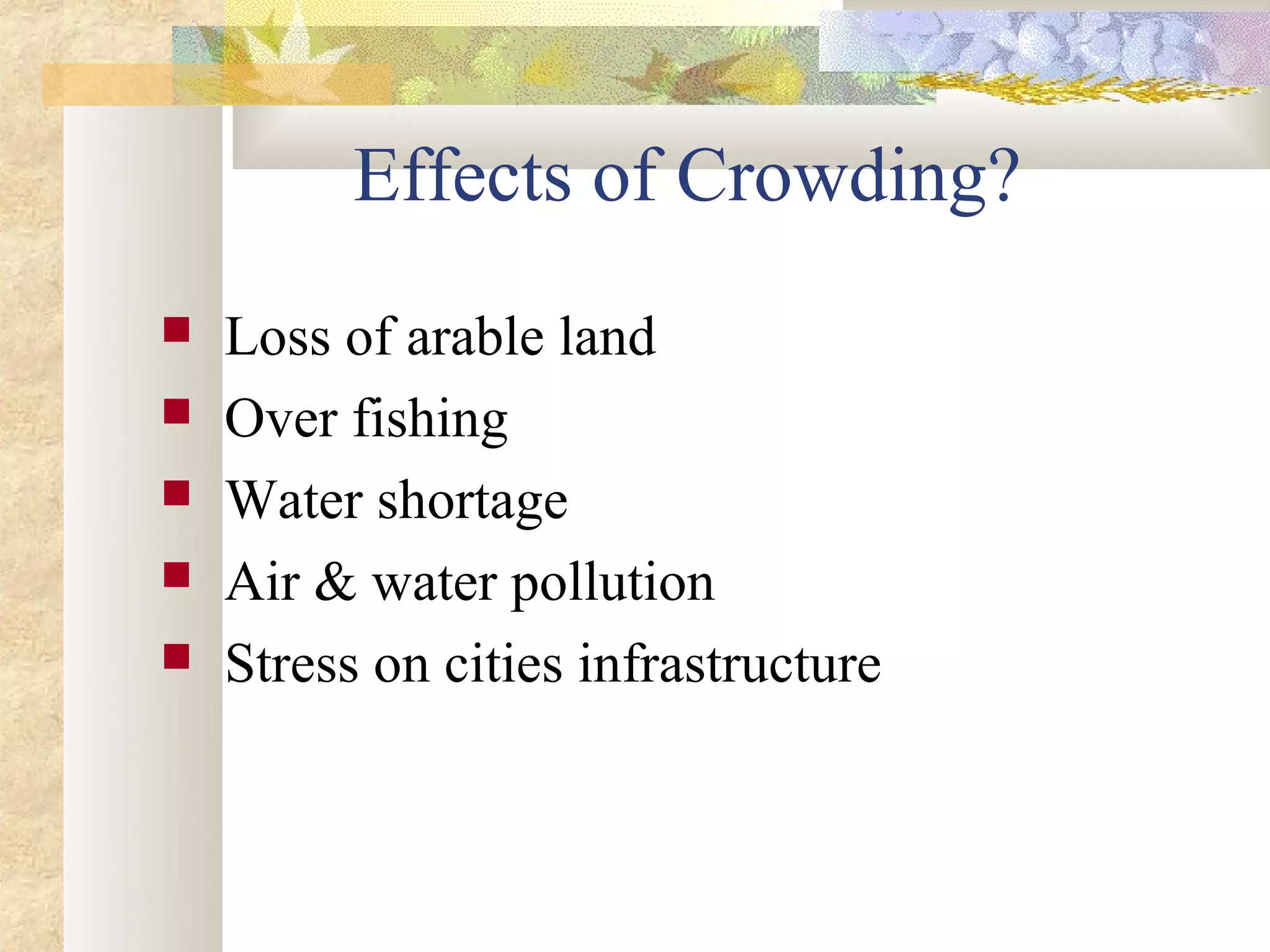 Effects of Crowding?

- Loss of arable land
- Over fishing
- Water shortage
- Air & water pollution
- Stress on cities infrastructure